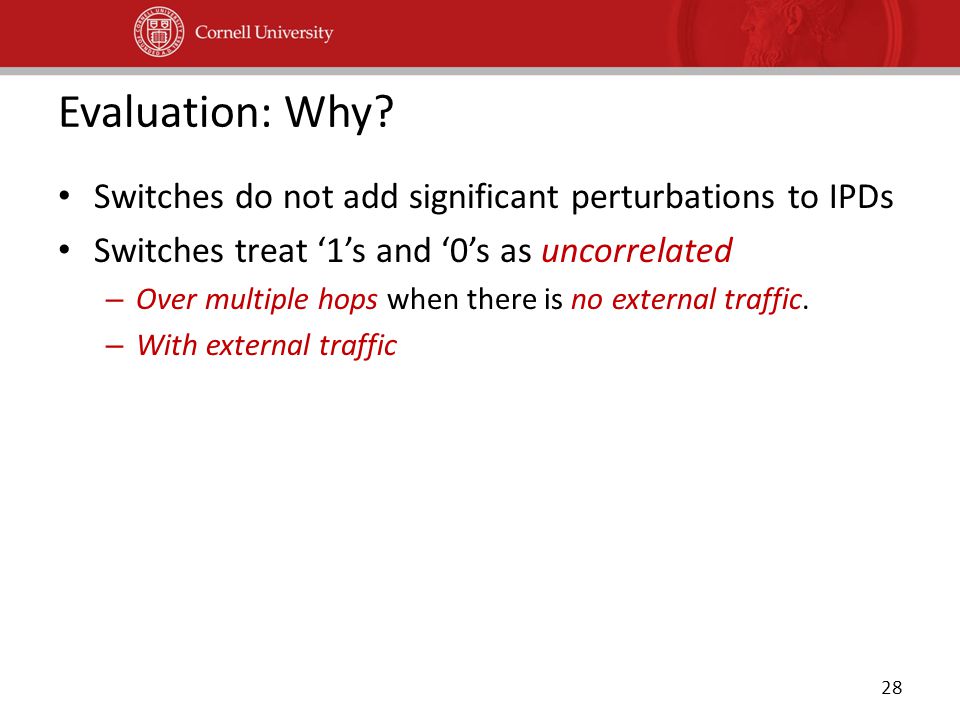 Cornell University

Evaluation: Why?

• Switches do not add significant perturbations to IPDs
• Switches treat ‘1’s and ‘0’s as uncorrelated
– Over multiple hops when there is no external traffic.
– With external traffic

28